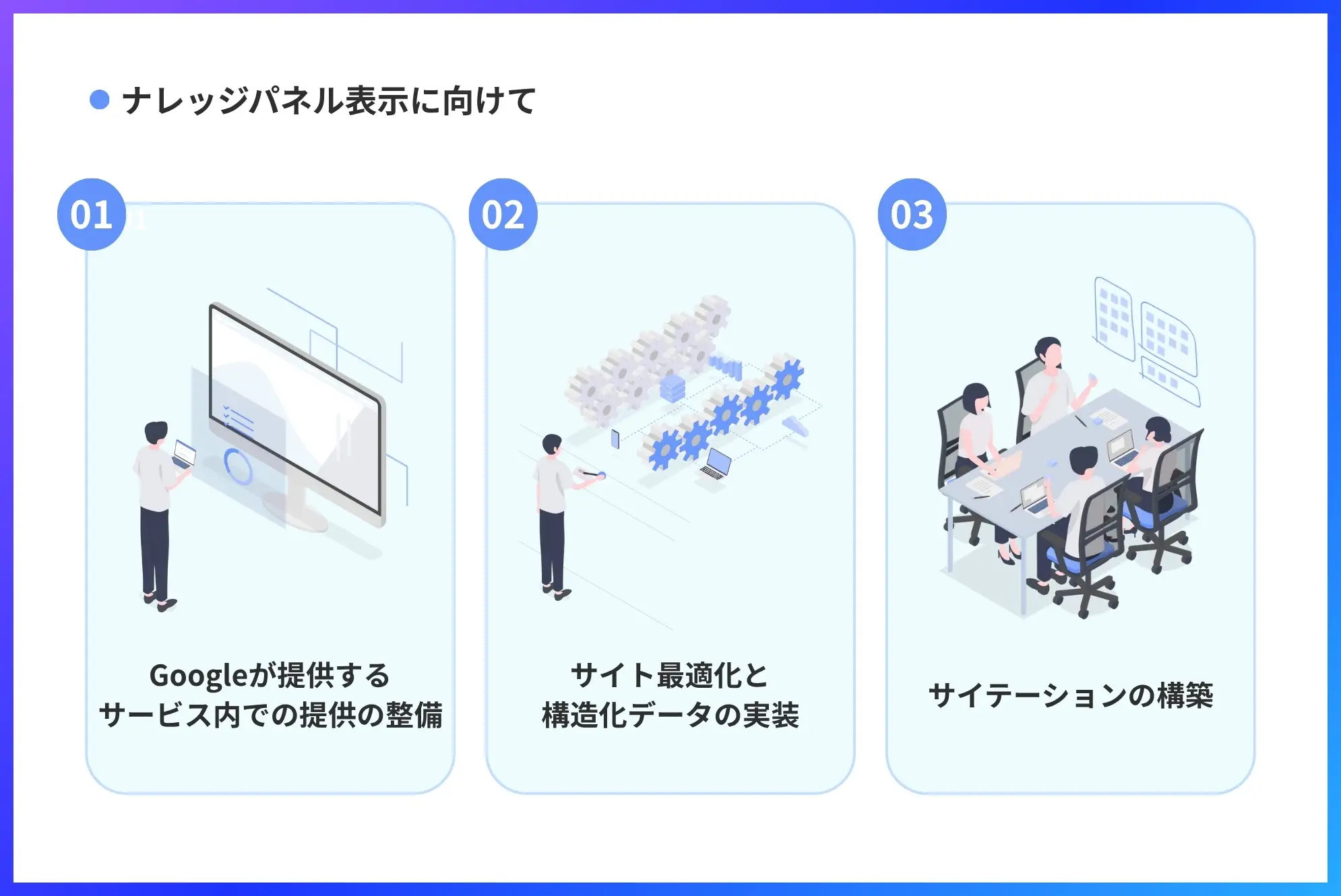 ナレッジパネル表示に向けて

01

Googleが提供する
サービス内での提供の整備

02

サイト最適化と
構造化データの実装

03

サイテーションの構築